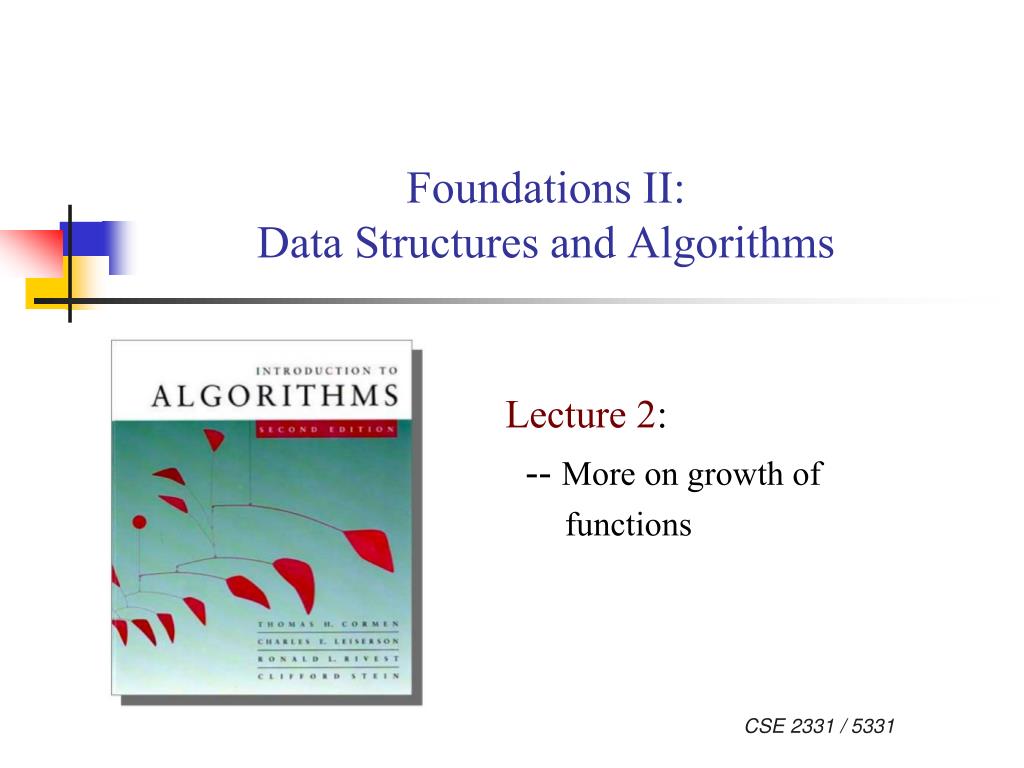 Foundations II:
Data Structures and Algorithms

INTRODUCTION TO
ALGORITHMS
SECOND EDITION

THOMAS H. CORMEN
CHARLES E. LEISERSON
RONALD L. RIVEST
CLIFFORD STEIN

Lecture 2:
-- More on growth of functions

CSE 2331 / 5331